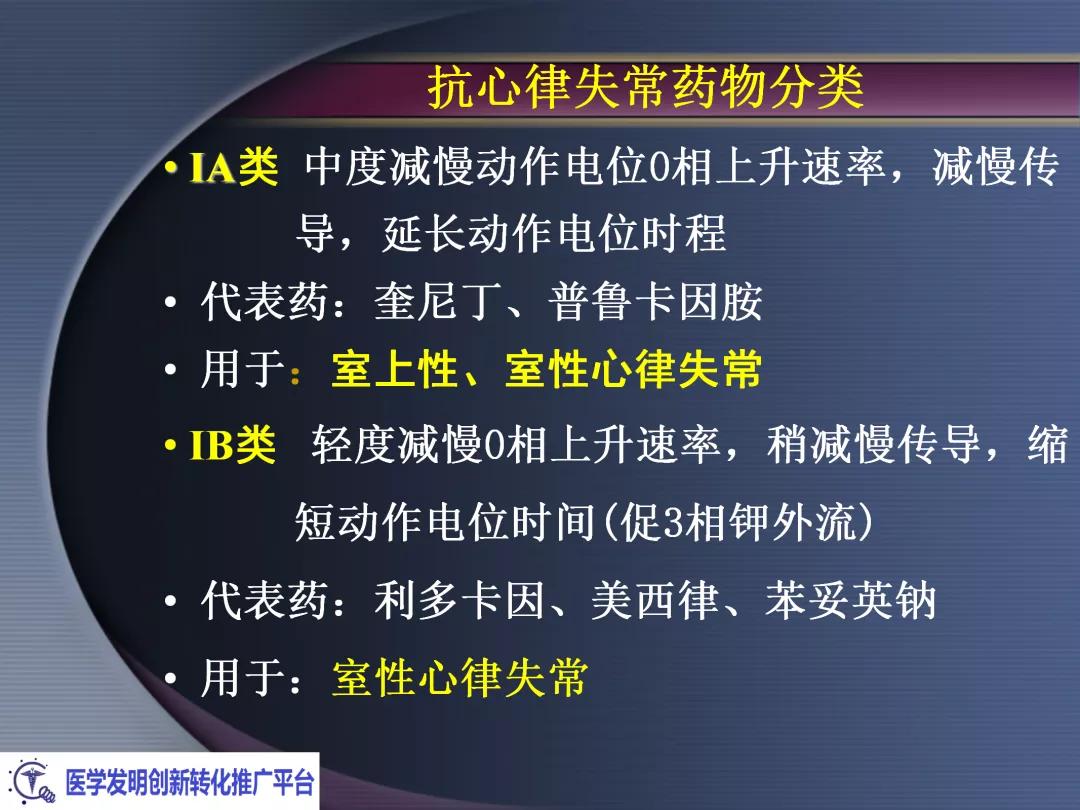 抗心律失常药物分类

• IA类 中度减慢动作电位0相上升速率，减慢传导，延长动作电位时程

• 代表药：奎尼丁、普鲁卡因胺

• 用于：室上性、室性心律失常

• IB类 轻度减慢0相上升速率，稍减慢传导，缩短动作电位时间(促3相钾外流)

• 代表药：利多卡因、美西律、苯妥英钠

• 用于：室性心律失常

医学发明创新转化推广平台